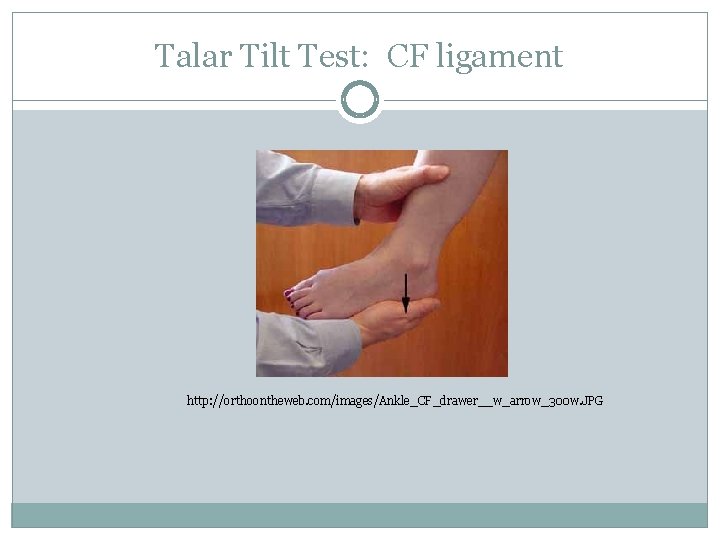 Talar Tilt Test: CF ligament

http://orthoontheweb.com/images/Ankle_CF_drawer__w_arrow_300w.JPG